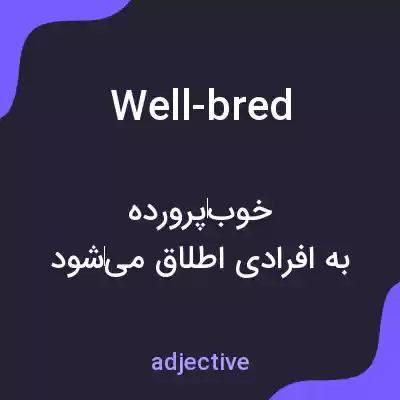 Well-bred

خوب‌پرورده
به افرادی اطلاق می‌شود

adjective